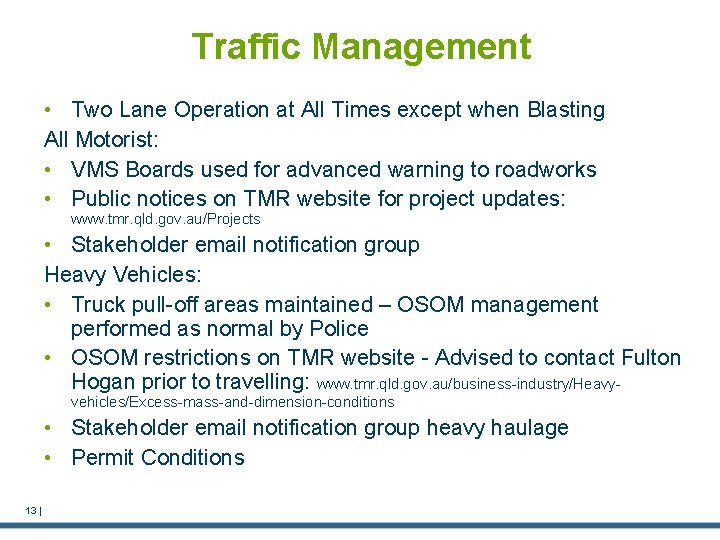 Traffic Management

• Two Lane Operation at All Times except when Blasting

All Motorist:

• VMS Boards used for advanced warning to roadworks
• Public notices on TMR website for project updates: www.tmr.qld.gov.au/Projects
• Stakeholder email notification group

Heavy Vehicles:

• Truck pull-off areas maintained – OSOM management performed as normal by Police
• OSOM restrictions on TMR website - Advised to contact Fulton Hogan prior to travelling: www.tmr.qld.gov.au/business-industry/Heavy-vehicles/Excess-mass-and-dimension-conditions
• Stakeholder email notification group heavy haulage
• Permit Conditions

13 |